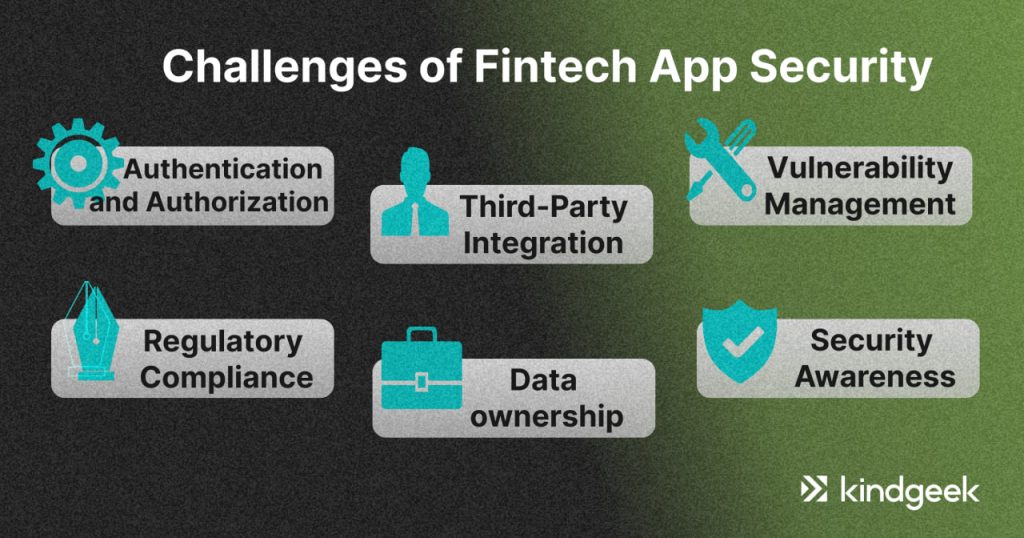 Challenges of Fintech App Security

Authentication and Authorization

Third-Party Integration

Vulnerability Management

Regulatory Compliance

Data ownership

Security Awareness

kindgeek